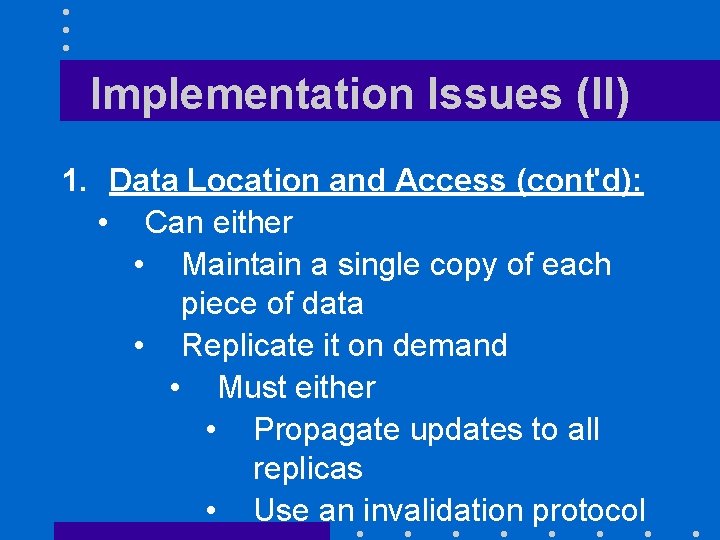 Implementation Issues (II)

1. Data Location and Access (cont'd):
• Can either
• Maintain a single copy of each piece of data
• Replicate it on demand
• Must either
• Propagate updates to all replicas
• Use an invalidation protocol